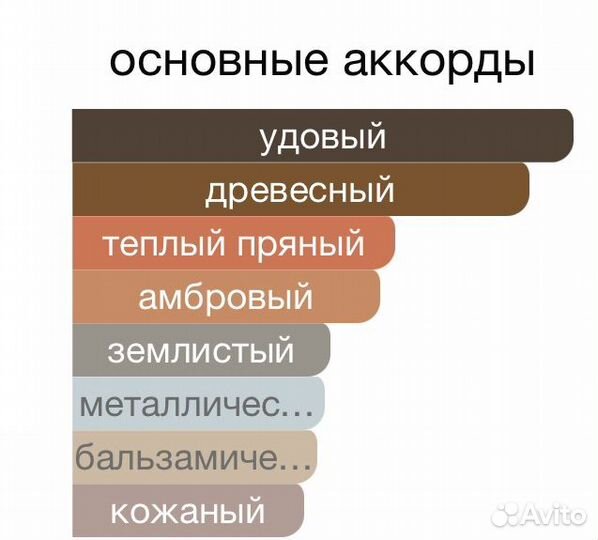 основные аккорды

удовый

древесный

теплый пряный

амбровый

землистый

металличес...

бальзамиче...

кожаный

Avito